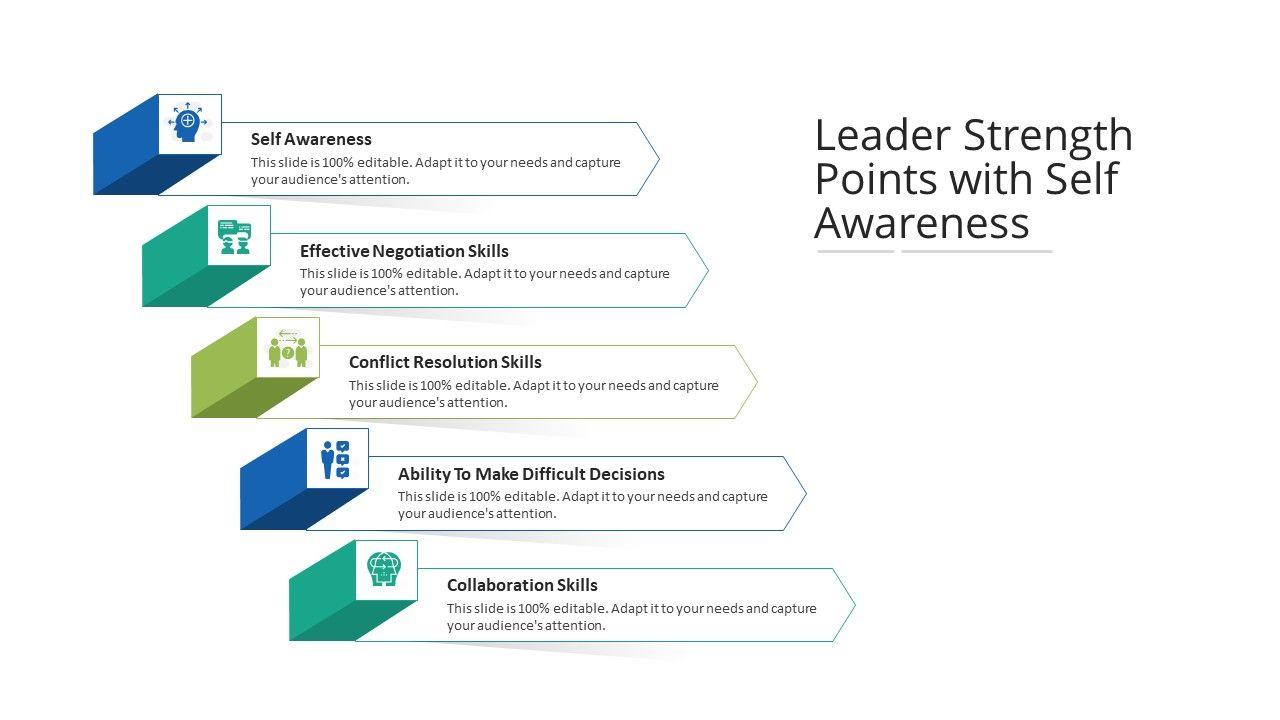 Self Awareness
This slide is 100% editable. Adapt it to your needs and capture your audience's attention.

Effective Negotiation Skills
This slide is 100% editable. Adapt it to your needs and capture your audience's attention.

Conflict Resolution Skills
This slide is 100% editable. Adapt it to your needs and capture your audience's attention.

Ability To Make Difficult Decisions
This slide is 100% editable. Adapt it to your needs and capture your audience's attention.

Collaboration Skills
This slide is 100% editable. Adapt it to your needs and capture your audience's attention.

Leader Strength Points with Self Awareness